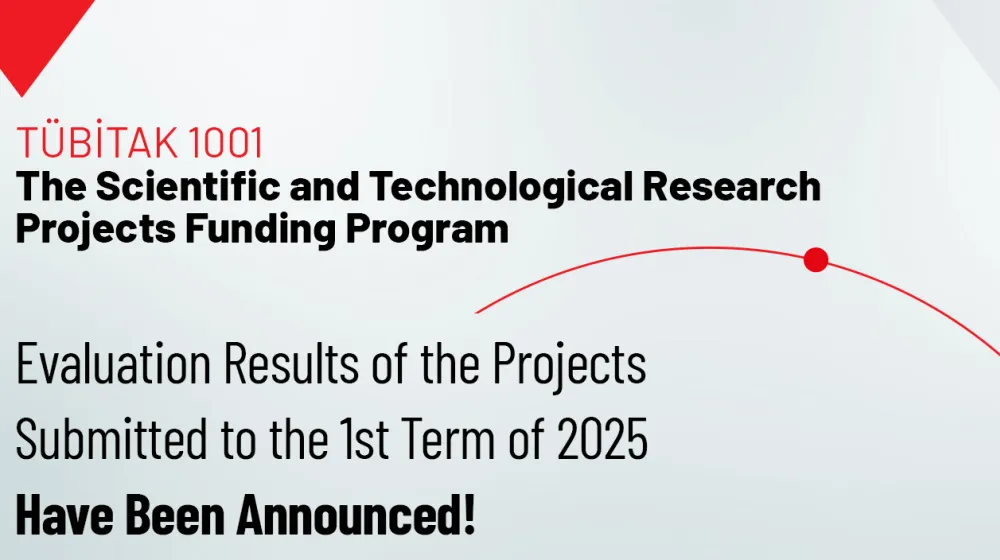 TÜBİTAK 1001
The Scientific and Technological Research Projects Funding Program

Evaluation Results of the Projects Submitted to the 1st Term of 2025
Have Been Announced!